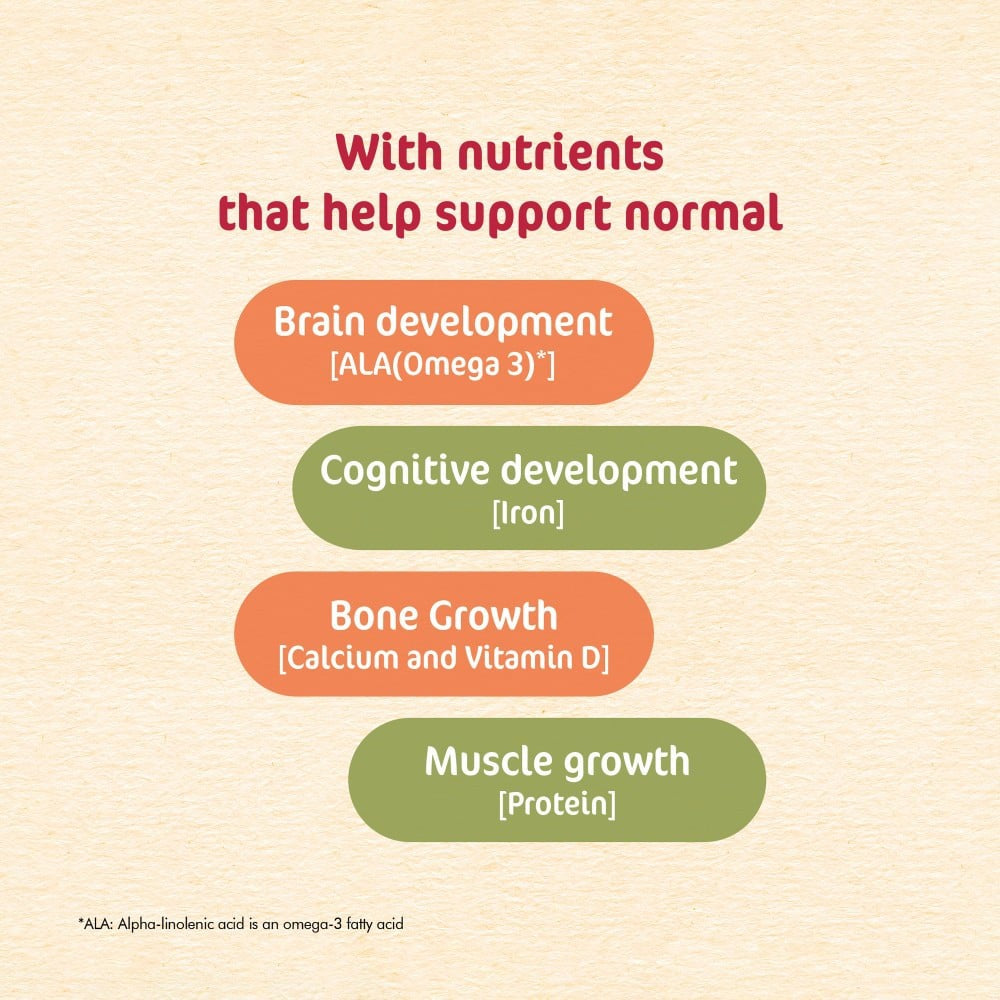 With nutrients that help support normal

Brain development
[ALA(Omega 3)*]

Cognitive development
[Iron]

Bone Growth
[Calcium and Vitamin D]

Muscle growth
[Protein]

*ALA: Alpha-linolenic acid is an omega-3 fatty acid